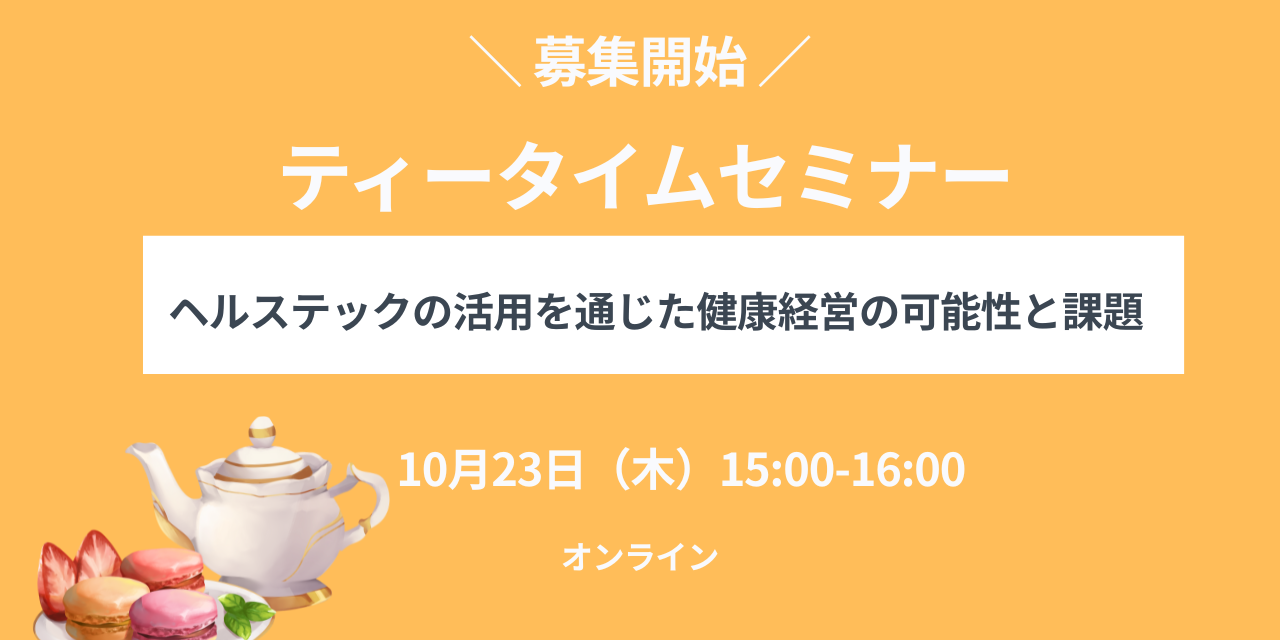 ＼ 募集開始 ／

ティータイムセミナー

ヘルステックの活用を通じた健康経営の可能性と課題

10月23日（木）15:00-16:00

オンライン